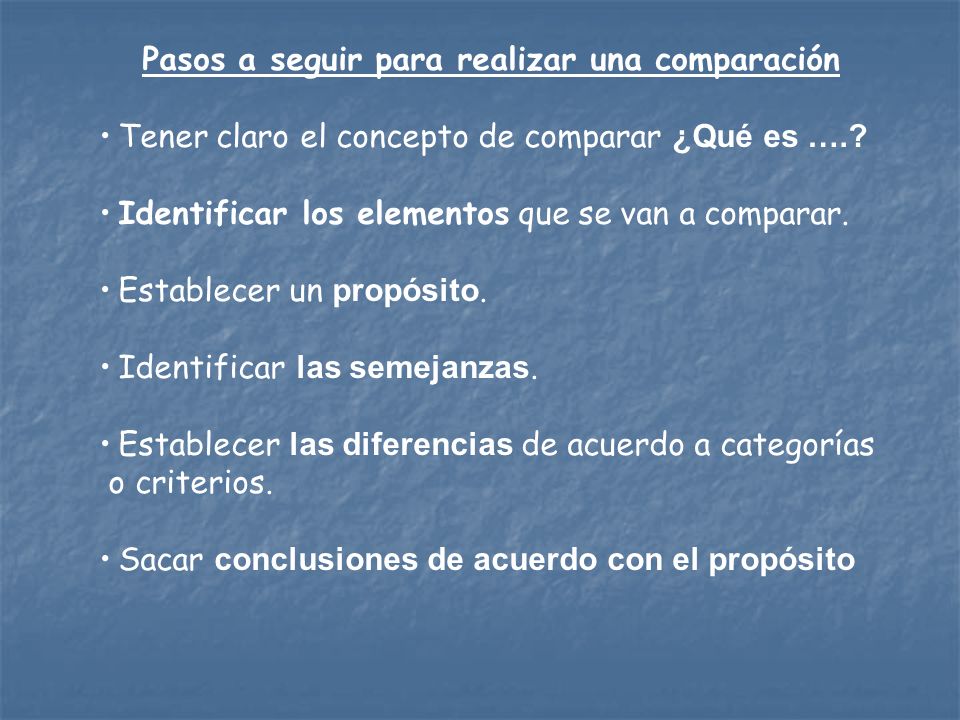 Pasos a seguir para realizar una comparación

• Tener claro el concepto de comparar ¿Qué es ….?

• Identificar los elementos que se van a comparar.

• Establecer un propósito.

• Identificar las semejanzas.

• Establecer las diferencias de acuerdo a categorías o criterios.

• Sacar conclusiones de acuerdo con el propósito